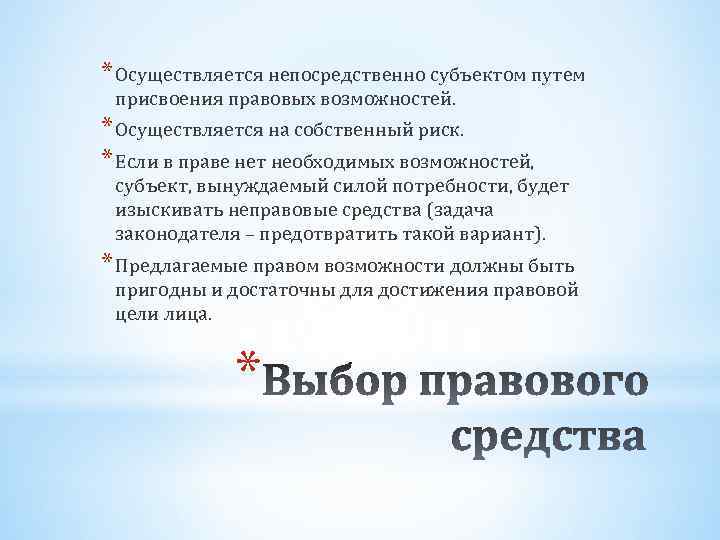 * Осуществляется непосредственно субъектом путем присвоения правовых возможностей.

* Осуществляется на собственный риск.

* Если в праве нет необходимых возможностей, субъект, вынуждаемый силой потребности, будет изыскивать неправовые средства (задача законодателя – предотвратить такой вариант).

* Предлагаемые правом возможности должны быть пригодны и достаточны для достижения правовой цели лица.

* Выбор правового средства